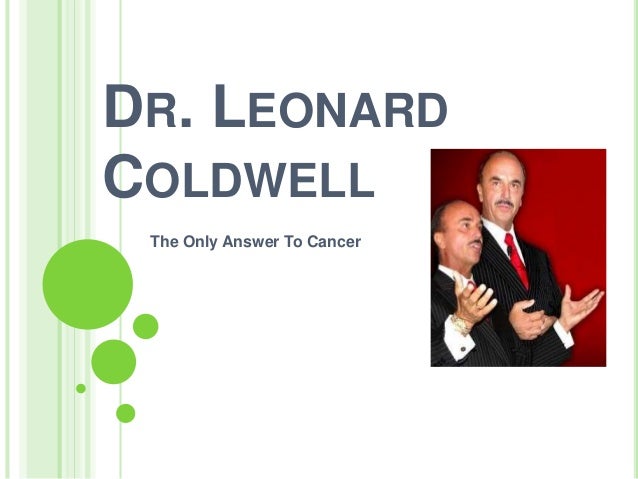 DR. LEONARD COLDWELL

The Only Answer To Cancer